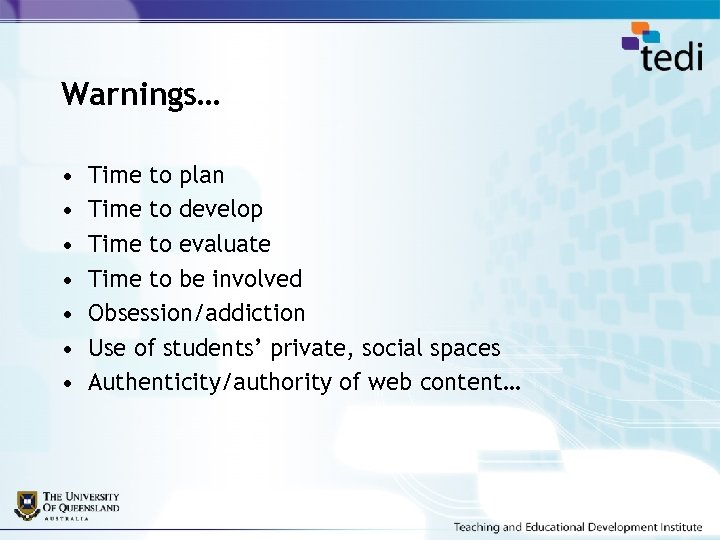 tedi

Warnings…

• Time to plan
• Time to develop
• Time to evaluate
• Time to be involved
• Obsession/addiction
• Use of students' private, social spaces
• Authenticity/authority of web content…

THE UNIVERSITY OF QUEENSLAND AUSTRALIA

Teaching and Educational Development Institute